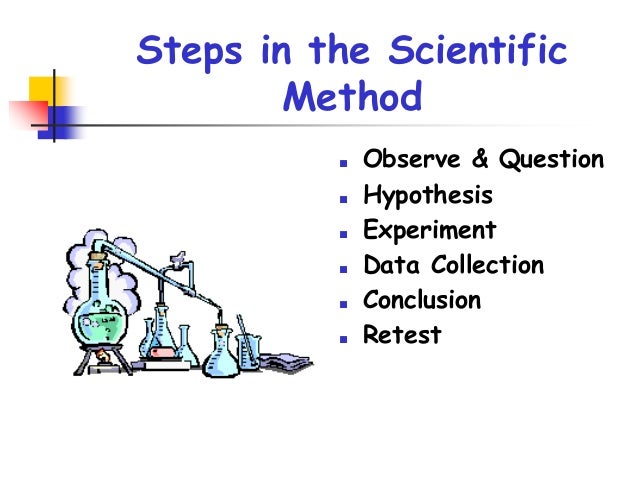 Steps in the Scientific Method

- Observe & Question
- Hypothesis
- Experiment
- Data Collection
- Conclusion
- Retest